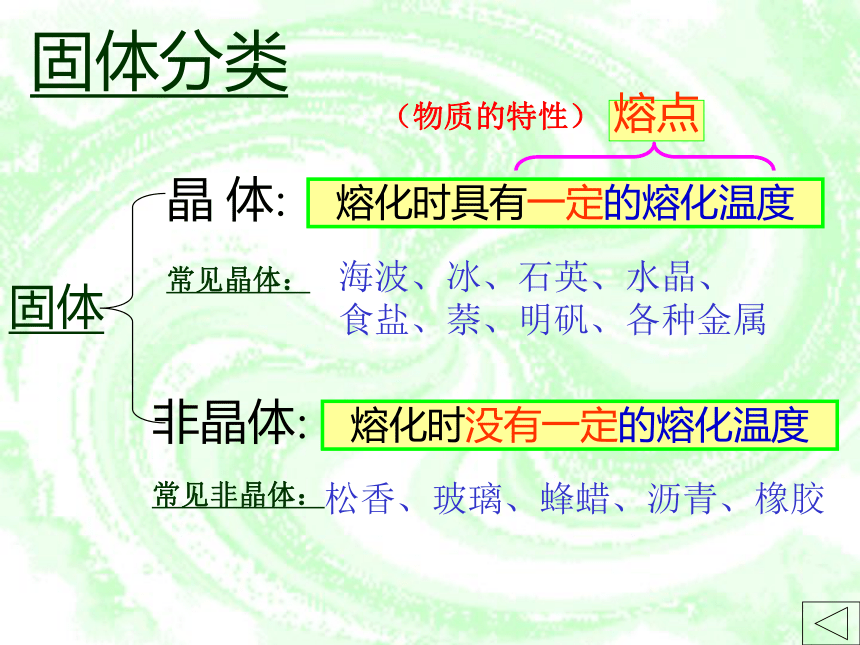 固体分类

（物质的特性） 熔点

固体

晶 体: 熔化时具有一定的熔化温度

常见晶体： 海波、冰、石英、水晶、食盐、萘、明矾、各种金属

非晶体: 熔化时没有一定的熔化温度

常见非晶体：松香、玻璃、蜂蜡、沥青、橡胶